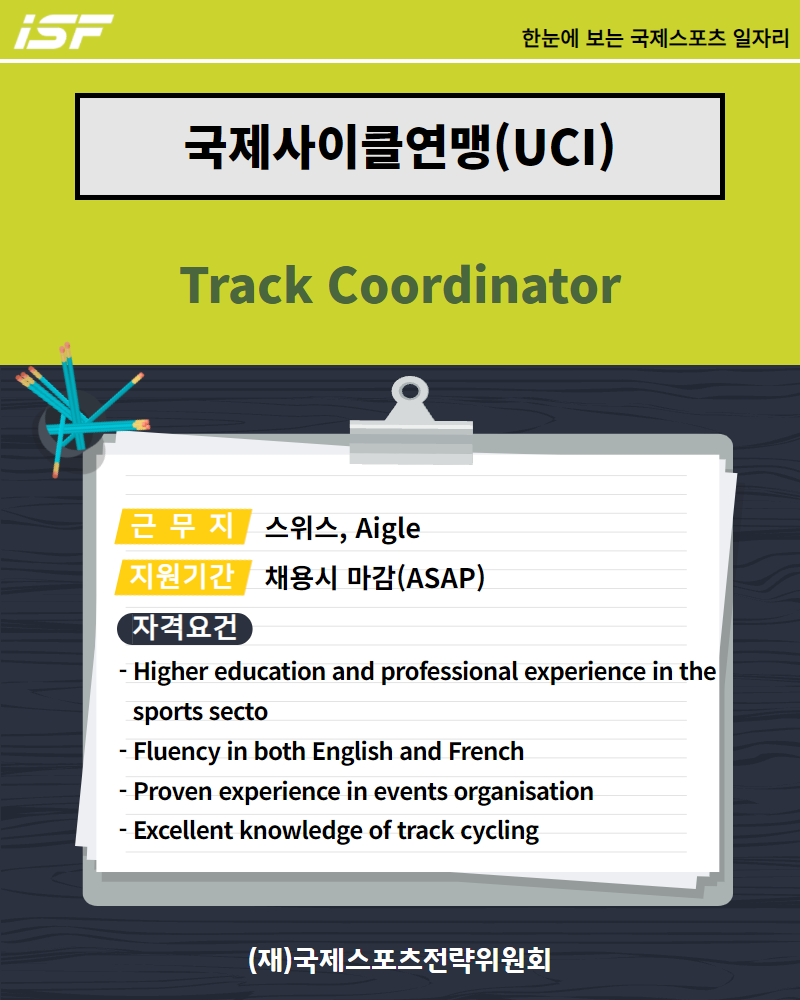 iSF

한눈에 보는 국제스포츠 일자리

국제사이클연맹(UCI)

Track Coordinator

근 무 지 스위스, Aigle

지원기간 채용시 마감(ASAP)

자격요건

- Higher education and professional experience in the sports secto
- Fluency in both English and French
- Proven experience in events organisation
- Excellent knowledge of track cycling

(재)국제스포츠전략위원회